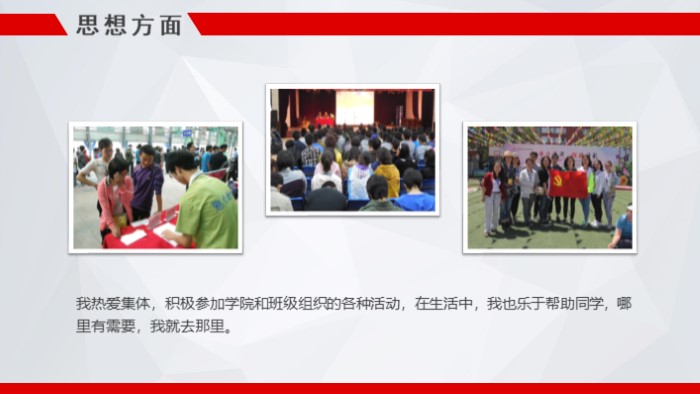 思想方面

我热爱集体，积极参加学院和班级组织的各种活动，在生活中，我也乐于帮助同学，哪里有需要，我就去那里。